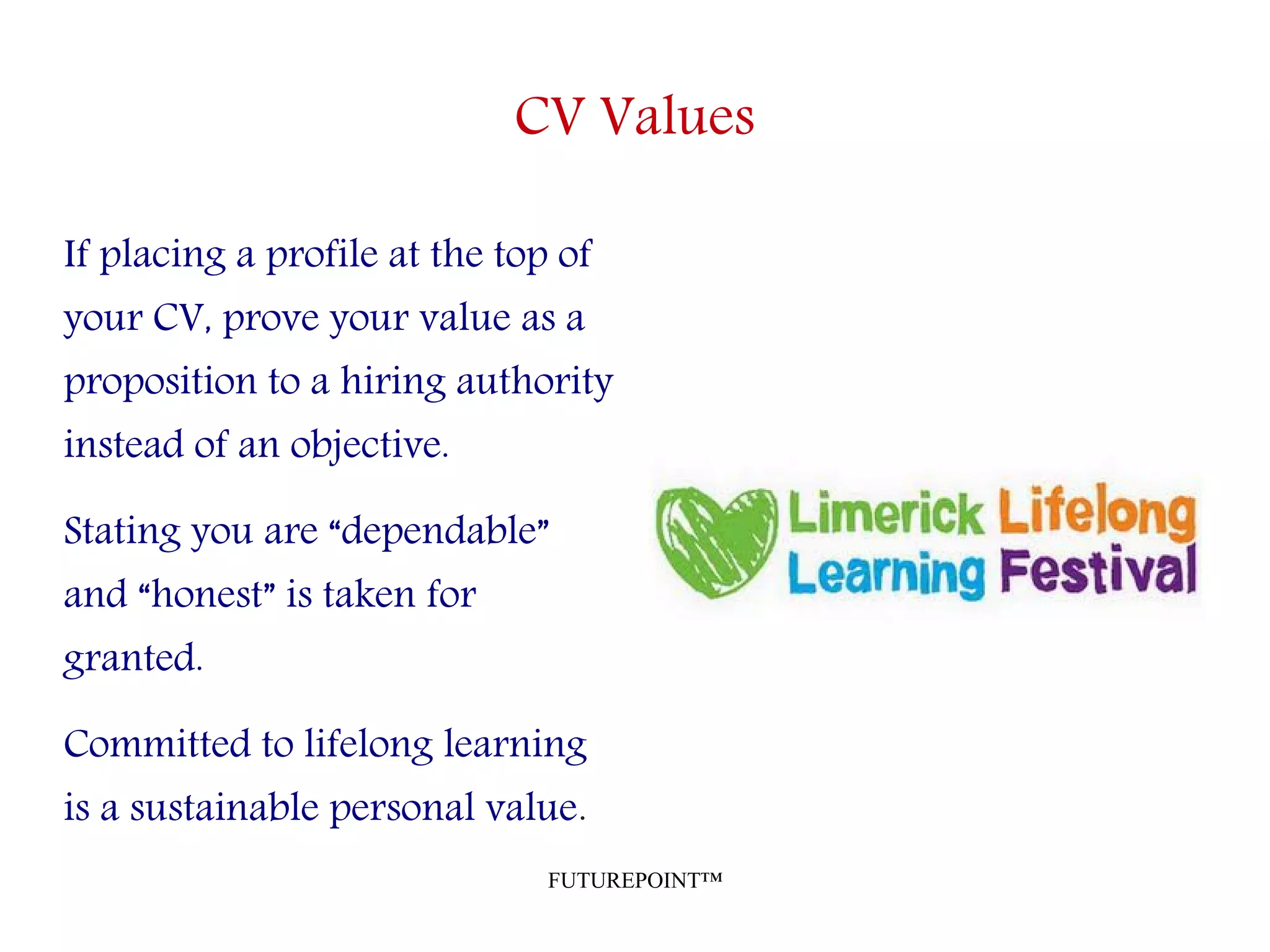 CV Values

If placing a profile at the top of your CV, prove your value as a proposition to a hiring authority instead of an objective.

Stating you are “dependable” and “honest” is taken for granted.

Committed to lifelong learning is a sustainable personal value.

Limerick Lifelong Learning Festival

FUTUREPOINT™